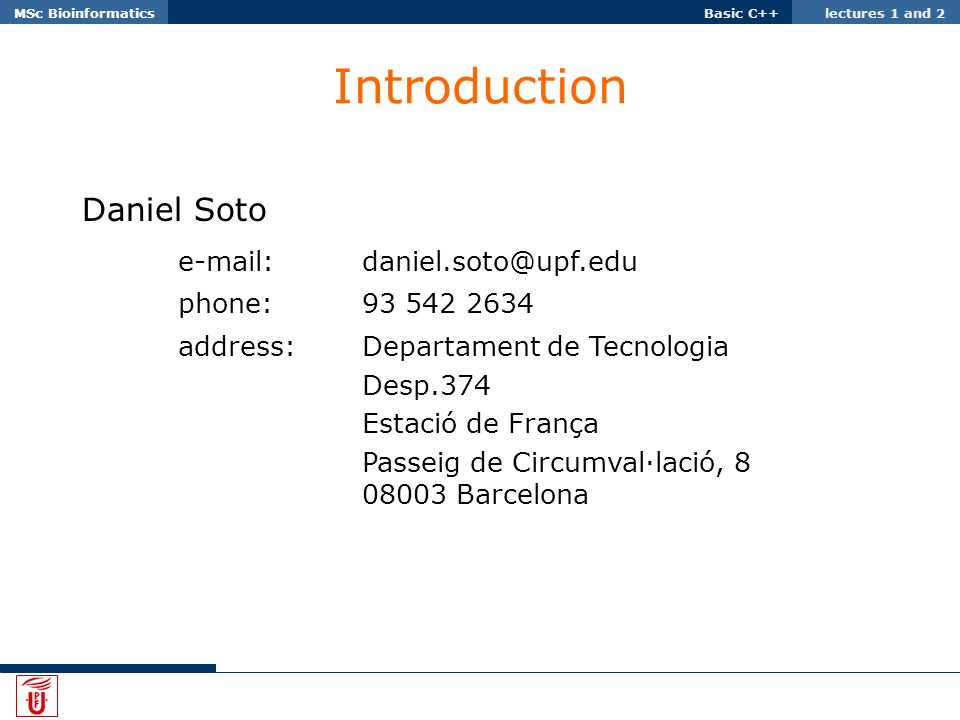 MSc Bioinformatics Basic C++ lectures 1 and 2

Introduction

Daniel Soto

e-mail: daniel.soto@upf.edu

phone: 93 542 2634

address: Departament de Tecnologia
Desp.374
Estació de França
Passeig de Circumval·lació, 8
08003 Barcelona